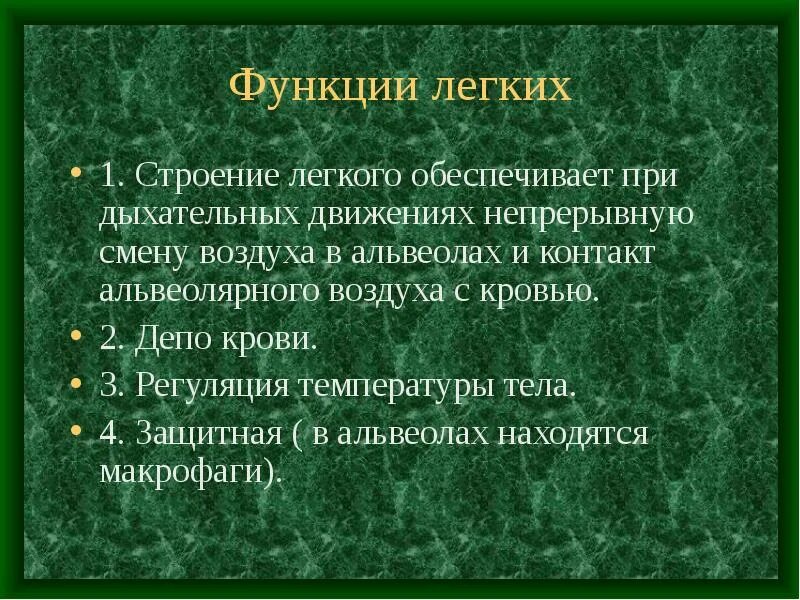 Функции легких

• 1. Строение легкого обеспечивает при дыхательных движениях непрерывную смену воздуха в альвеолах и контакт альвеолярного воздуха с кровью.
• 2. Депо крови.
• 3. Регуляция температуры тела.
• 4. Защитная ( в альвеолах находятся макрофаги).